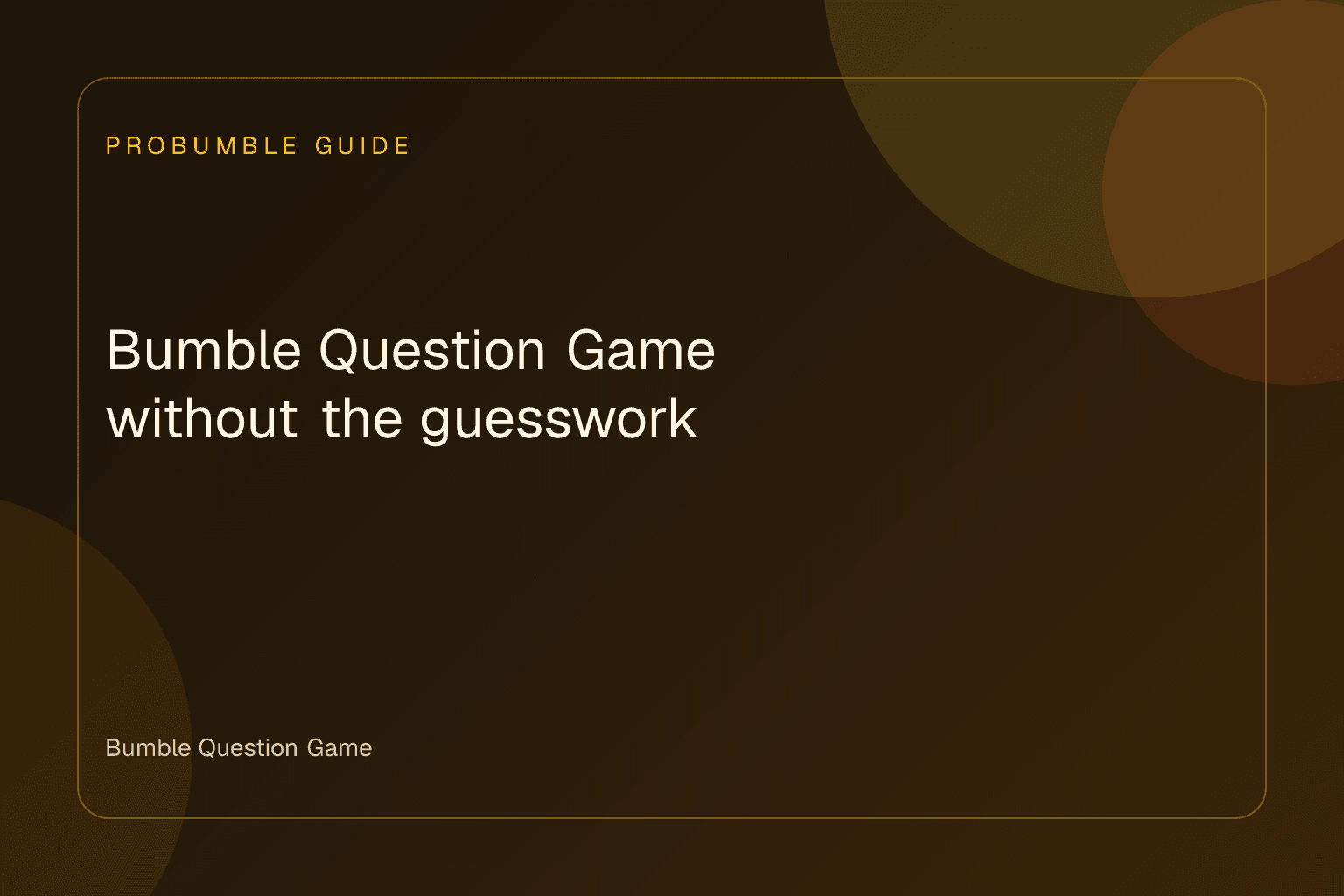 PROBUMBLE GUIDE

Bumble Question Game without the guesswork

Bumble Question Game